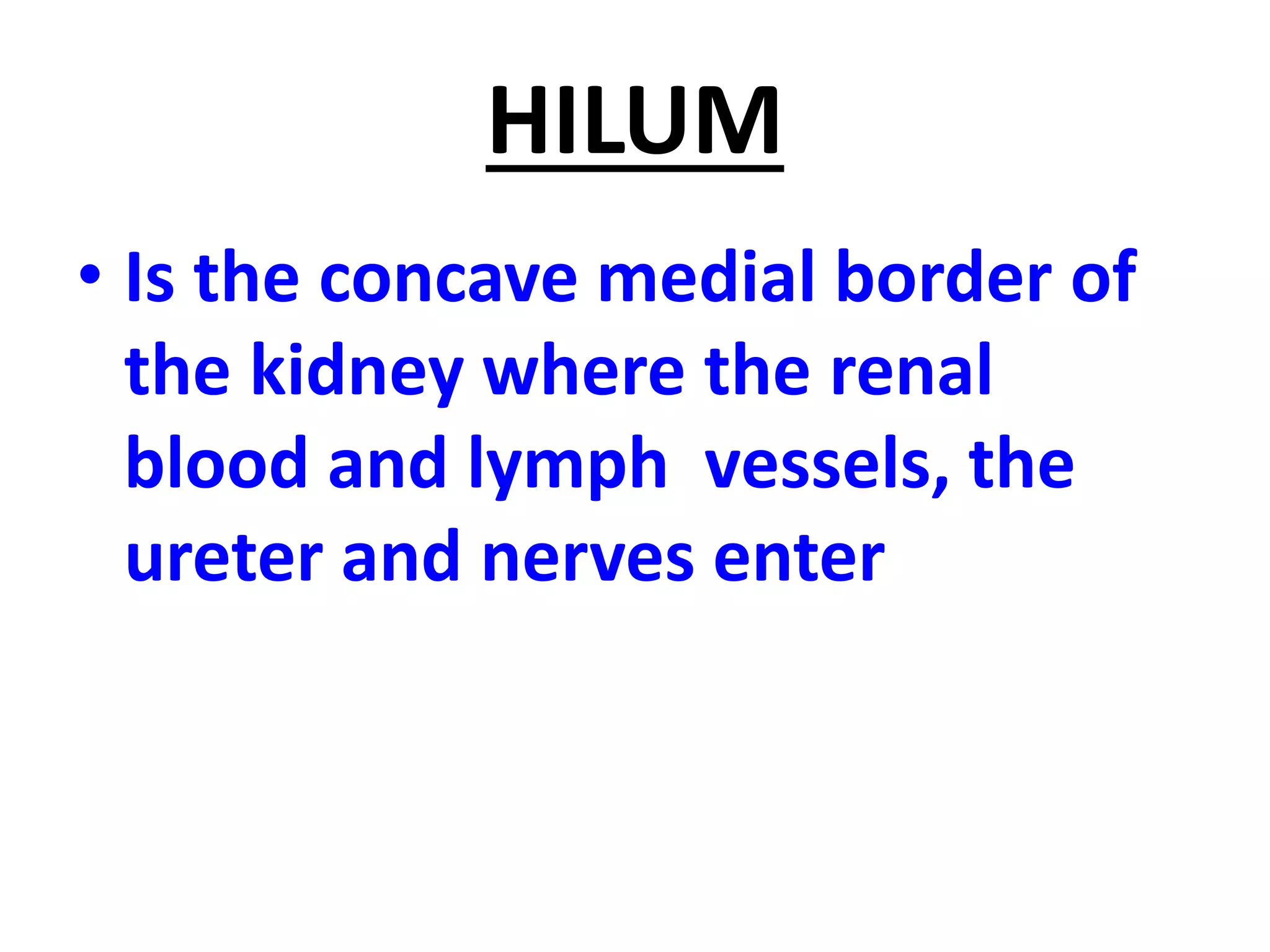 HILUM

• Is the concave medial border of the kidney where the renal blood and lymph vessels, the ureter and nerves enter